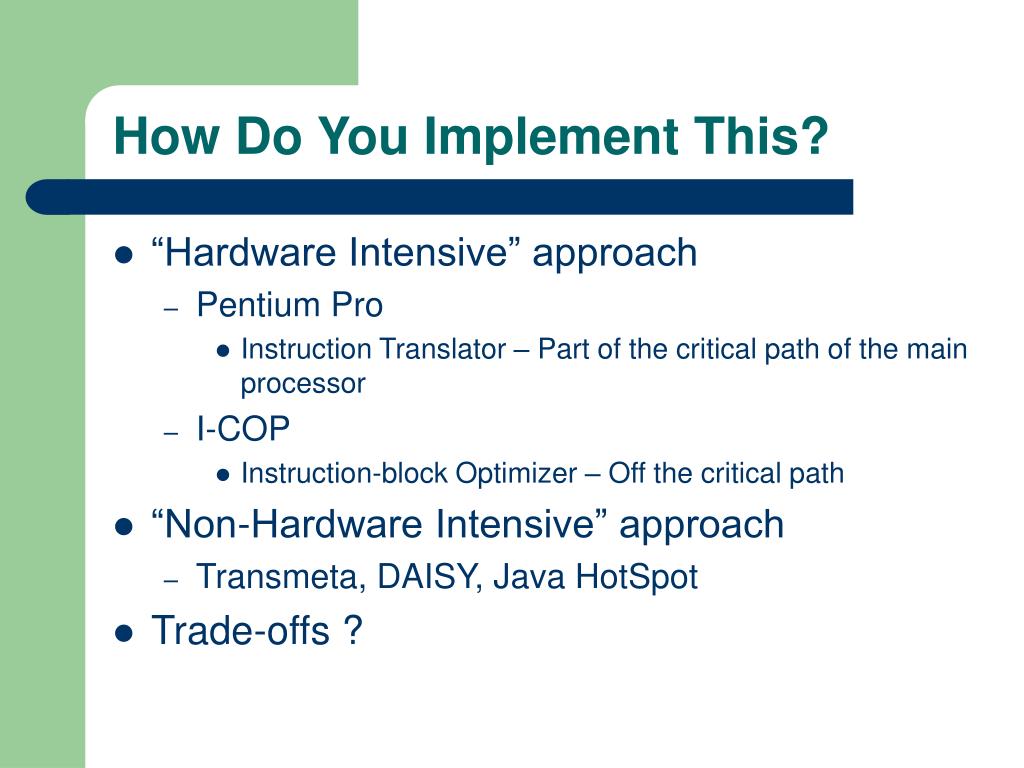 How Do You Implement This?

- “Hardware Intensive” approach
  - Pentium Pro
    - Instruction Translator – Part of the critical path of the main processor
  - I-COP
    - Instruction-block Optimizer – Off the critical path
- “Non-Hardware Intensive” approach
  - Transmeta, DAISY, Java HotSpot
- Trade-offs ?